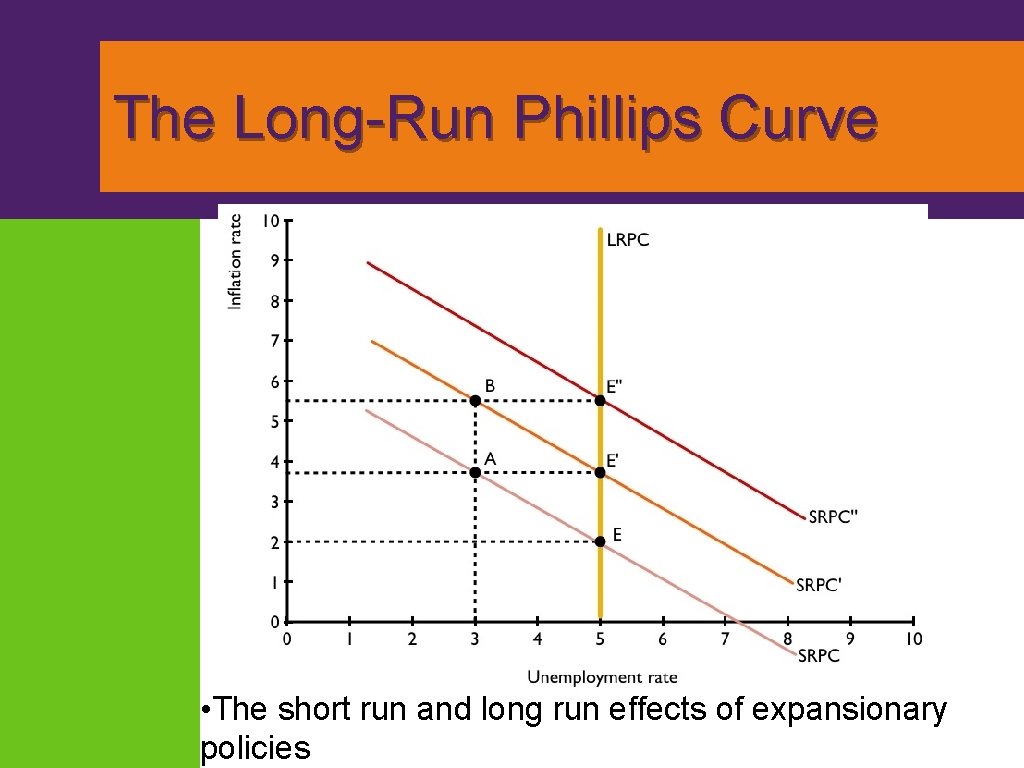 The Long-Run Phillips Curve

Inflation rate

10
9
8
7
6
5
4
3
2
1
0

LRPC

B

E''

A

E'

E

SRPC''

SRPC'

SRPC

0 1 2 3 4 5 6 7 8 9 10

Unemployment rate

• The short run and long run effects of expansionary policies